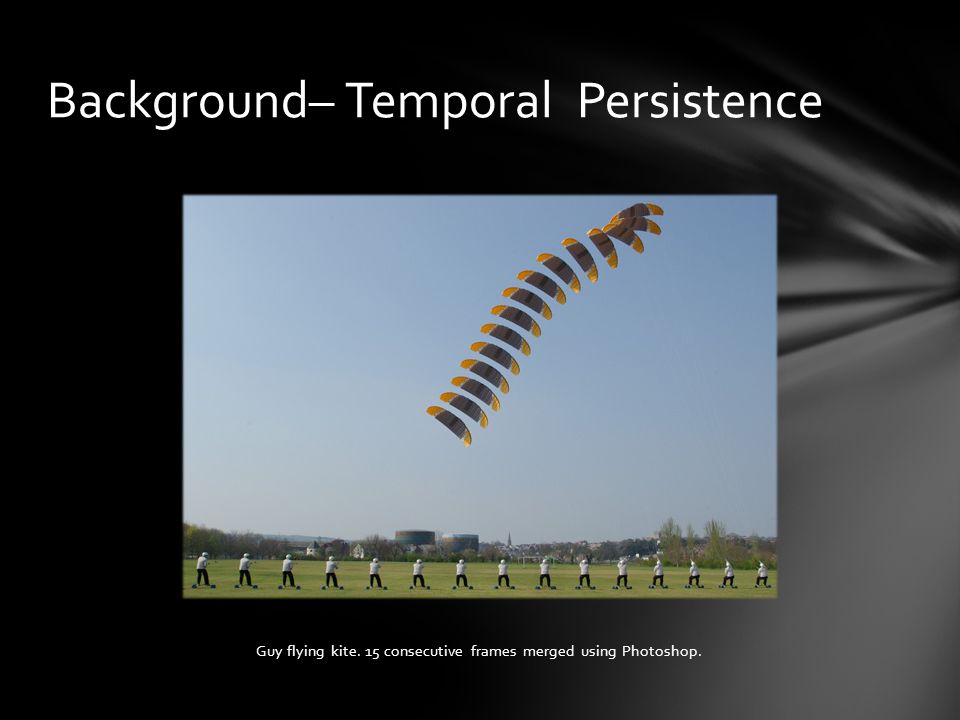 Background– Temporal Persistence

Guy flying kite. 15 consecutive frames merged using Photoshop.